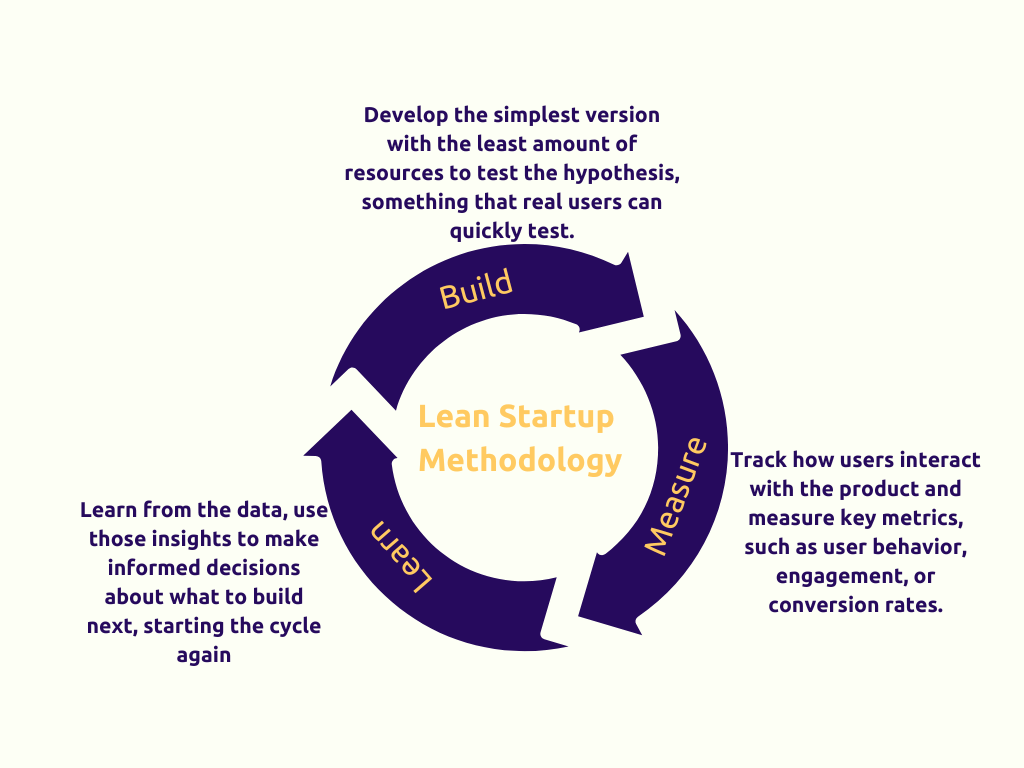 Develop the simplest version with the least amount of resources to test the hypothesis, something that real users can quickly test.

Build

Lean Startup Methodology

Measure

Track how users interact with the product and measure key metrics, such as user behavior, engagement, or conversion rates.

Learn

Learn from the data, use those insights to make informed decisions about what to build next, starting the cycle again